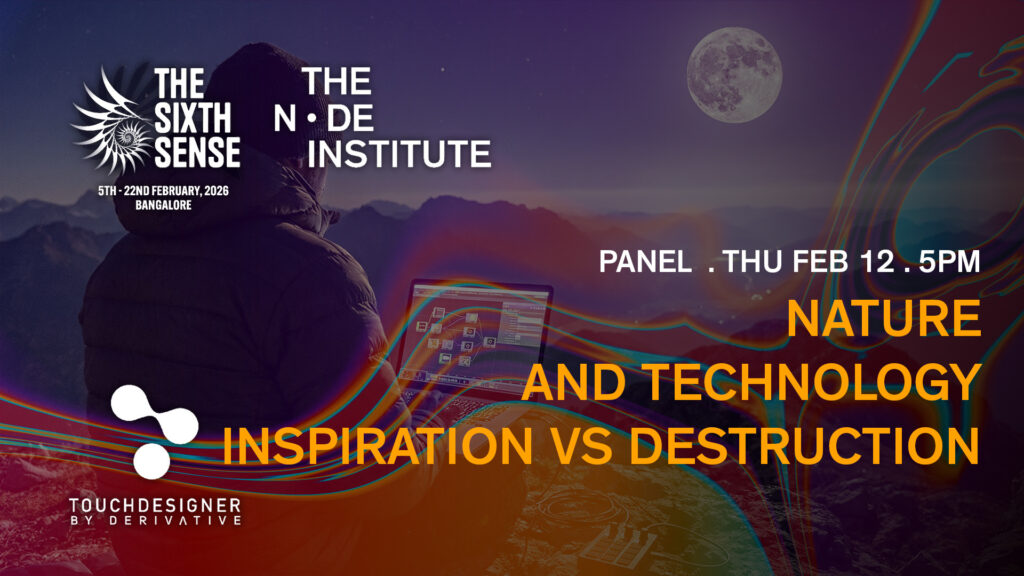 THE SIXTH SENSE

5TH - 22ND FEBRUARY, 2026
BANGALORE

THE N•DE INSTITUTE

PANEL . THU FEB 12 . 5PM

NATURE
AND TECHNOLOGY
INSPIRATION VS DESTRUCTION

TOUCHDESIGNER
BY DERIVATIVE